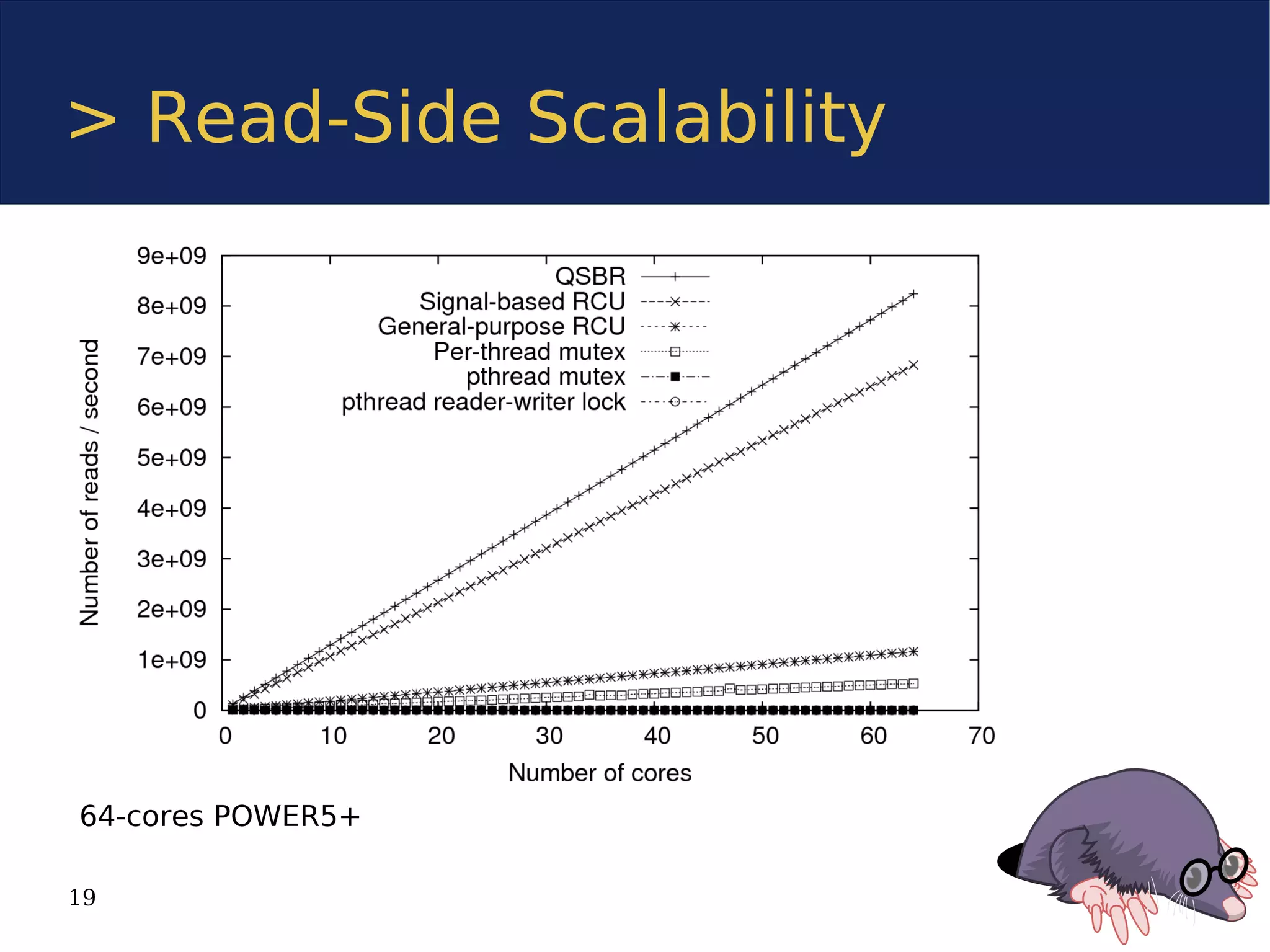 > Read-Side Scalability

9e+09
8e+09
7e+09
6e+09
5e+09
4e+09
3e+09
2e+09
1e+09
0

Number of reads / second

QSBR
Signal-based RCU
General-purpose RCU
Per-thread mutex
pthread mutex
pthread reader-writer lock

0 10 20 30 40 50 60 70

Number of cores

64-cores POWER5+

19